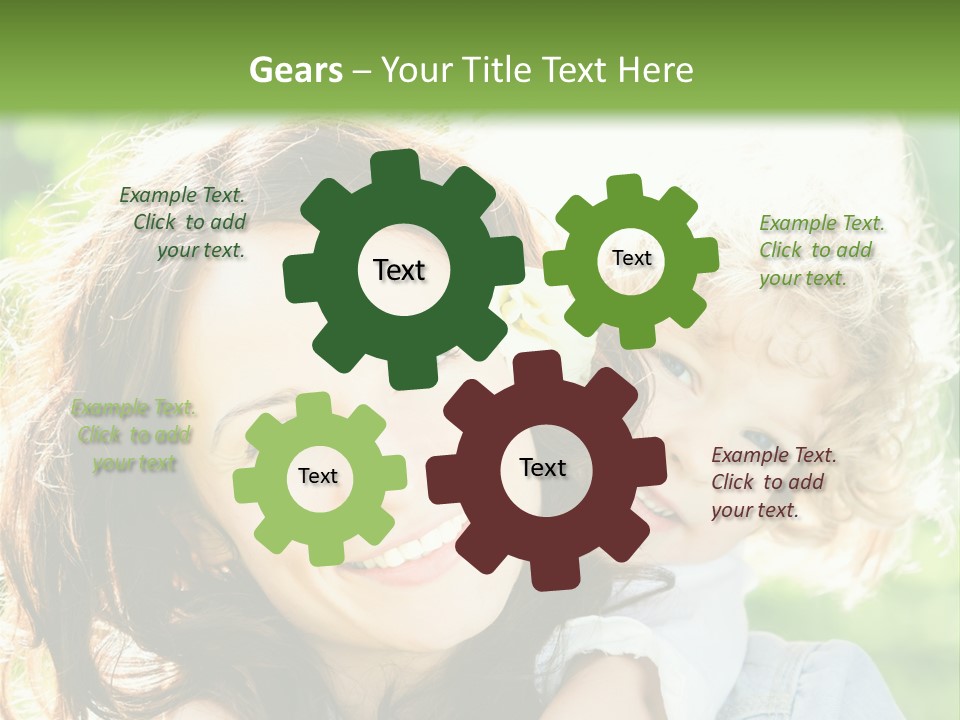 Gears – Your Title Text Here

Example Text. Click to add your text.

Text

Text

Example Text. Click to add your text.

Example Text. Click to add your text

Text

Text

Example Text. Click to add your text.